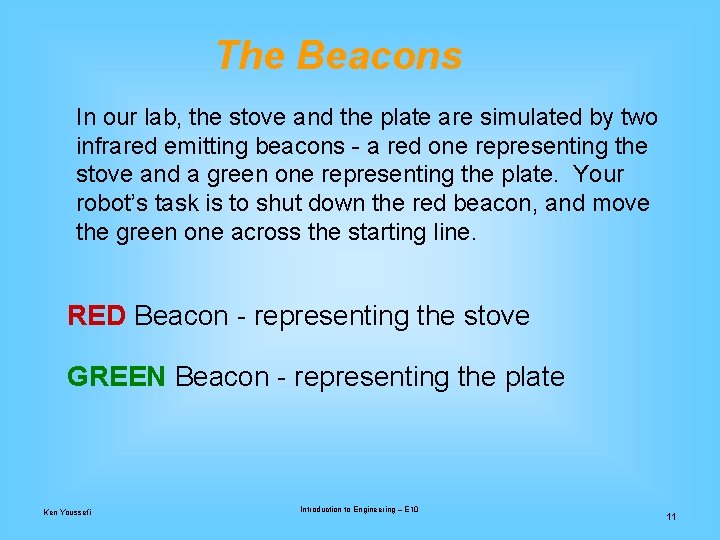 The Beacons

In our lab, the stove and the plate are simulated by two infrared emitting beacons - a red one representing the stove and a green one representing the plate. Your robot's task is to shut down the red beacon, and move the green one across the starting line.

RED Beacon - representing the stove

GREEN Beacon - representing the plate

Ken Youssefi

Introduction to Engineering – E10

11